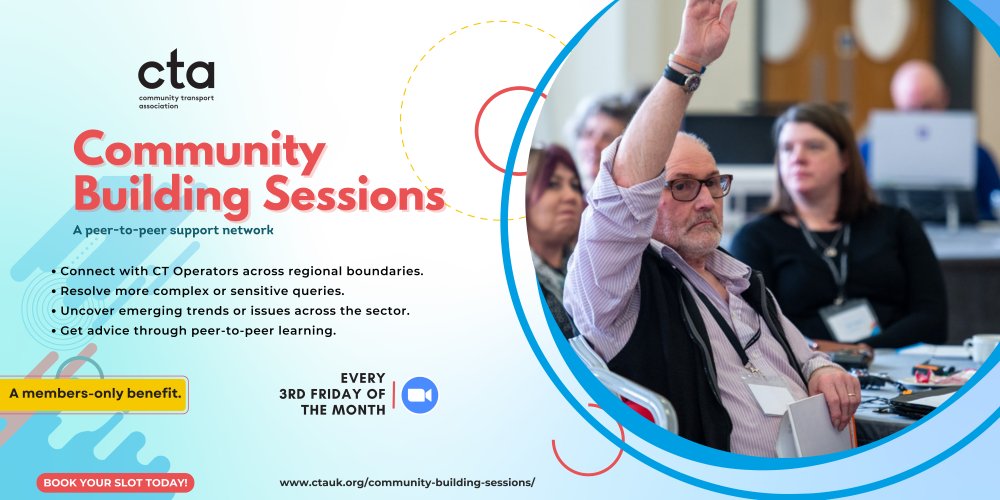 cta
community transport association

Community Building Sessions

A peer-to-peer support network

• Connect with CT Operators across regional boundaries.
• Resolve more complex or sensitive queries.
• Uncover emerging trends or issues across the sector.
• Get advice through peer-to-peer learning.

A members-only benefit.

EVERY 3RD FRIDAY OF THE MONTH

BOOK YOUR SLOT TODAY!

www.ctauk.org/community-building-sessions/